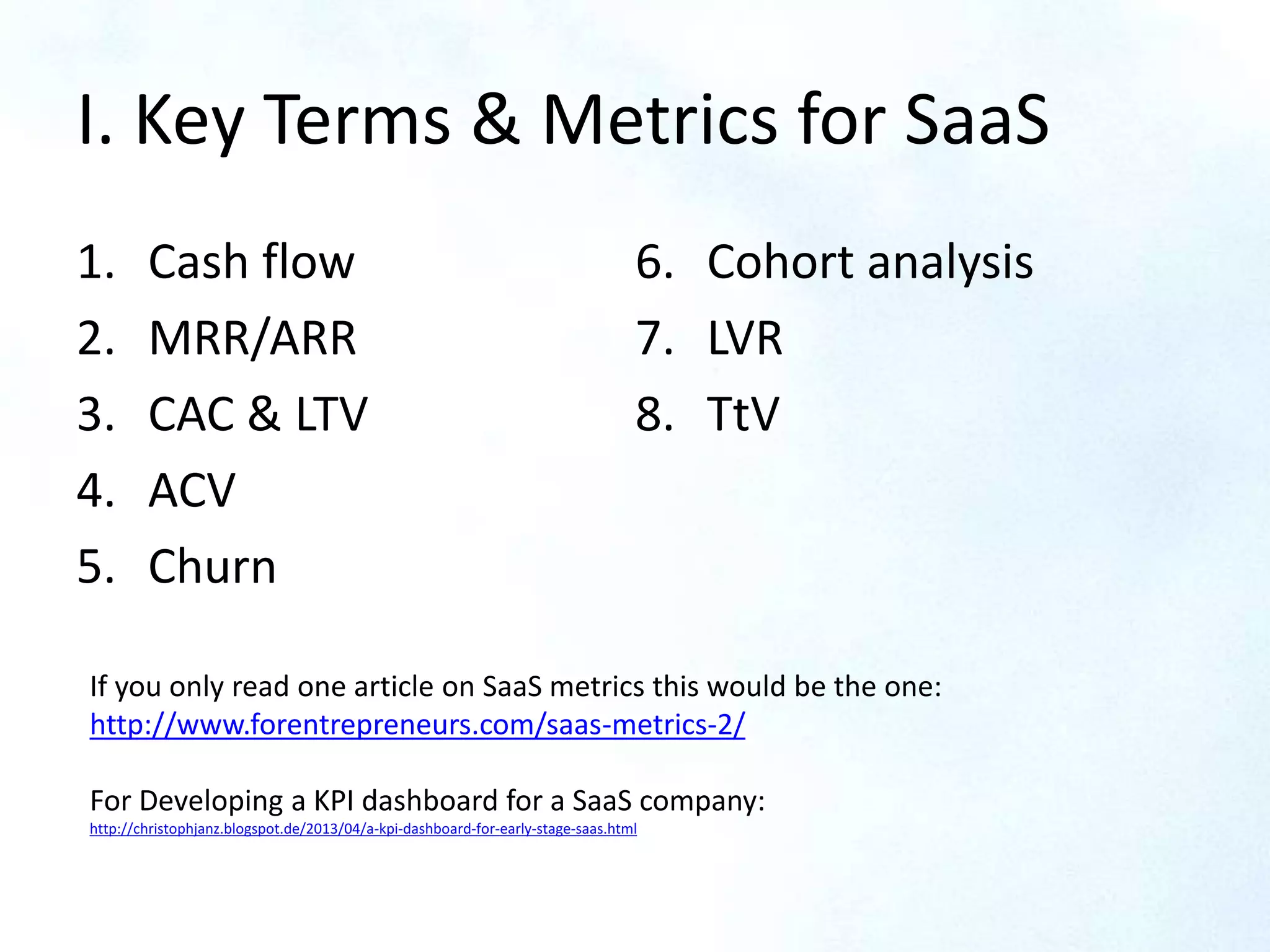 I. Key Terms & Metrics for SaaS

1. Cash flow
2. MRR/ARR
3. CAC & LTV
4. ACV
5. Churn

6. Cohort analysis
7. LVR
8. TtV

If you only read one article on SaaS metrics this would be the one: http://www.forentrepreneurs.com/saas-metrics-2/

For Developing a KPI dashboard for a SaaS company: http://christophjanz.blogspot.de/2013/04/a-kpi-dashboard-for-early-stage-saas.html